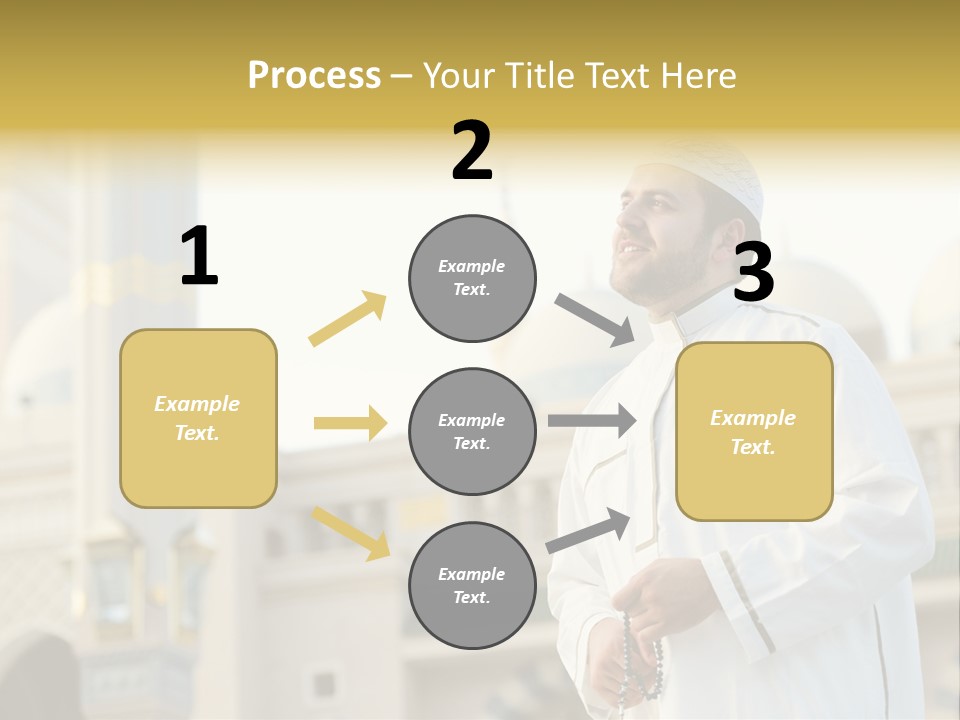 Process – Your Title Text Here

1

Example Text.

2

Example Text.

Example Text.

Example Text.

3

Example Text.